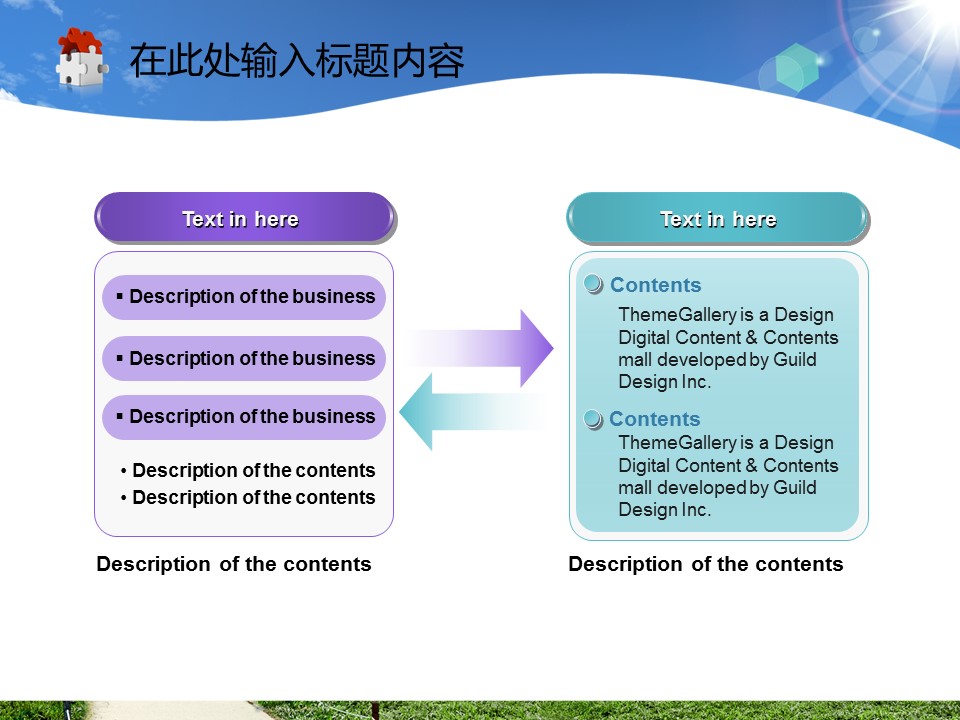 在此处输入标题内容

Text in here

▪ Description of the business

▪ Description of the business

▪ Description of the business

• Description of the contents
• Description of the contents

Description of the contents

Text in here

Contents
ThemeGallery is a Design Digital Content & Contents mall developed by Guild Design Inc.

Contents
ThemeGallery is a Design Digital Content & Contents mall developed by Guild Design Inc.

Description of the contents